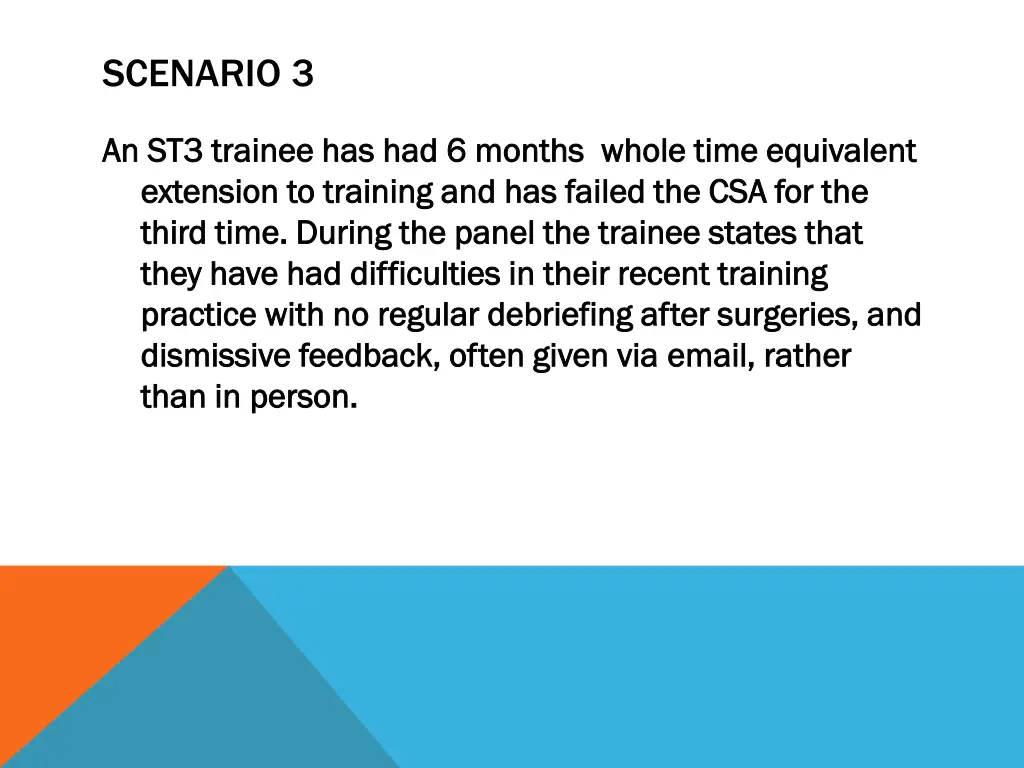 SCENARIO 3

An ST3 trainee has had 6 months whole time equivalent extension to training and has failed the CSA for the third time. During the panel the trainee states that they have had difficulties in their recent training practice with no regular debriefing after surgeries, and dismissive feedback, often given via email, rather than in person.